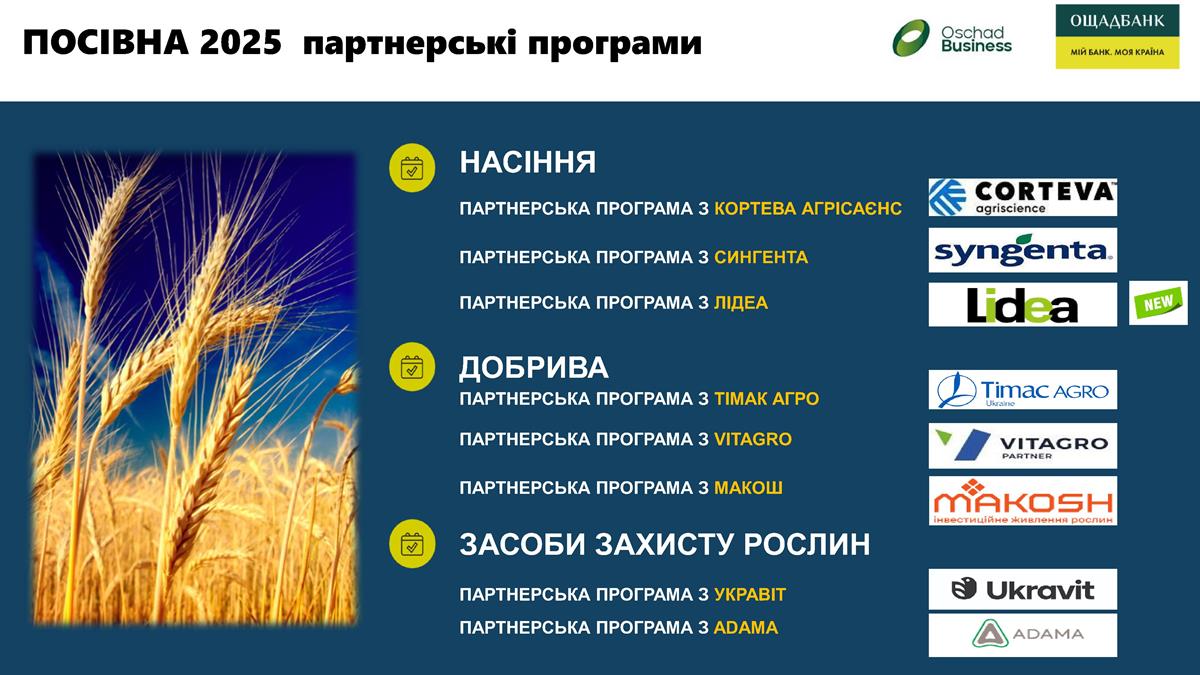 ПОСІВНА 2025 партнерські програми

Oschad Business

ОЩАДБАНК
МІЙ БАНК. МОЯ КРАЇНА

НАСІННЯ

ПАРТНЕРСЬКА ПРОГРАМА З КОРТЕВА АГРІСАЄНС

CORTEVA agriscience

ПАРТНЕРСЬКА ПРОГРАМА З СИНГЕНТА

syngenta

ПАРТНЕРСЬКА ПРОГРАМА З ЛІДЕА

Lidea

NEW

ДОБРИВА

ПАРТНЕРСЬКА ПРОГРАМА З ТІМАК АГРО

Timac AGRO Ukraine

ПАРТНЕРСЬКА ПРОГРАМА З VITAGRO

VITAGRO PARTNER

ПАРТНЕРСЬКА ПРОГРАМА З МАКОШ

MAKOSH інвестиційне живлення рослин

ЗАСОБИ ЗАХИСТУ РОСЛИН

ПАРТНЕРСЬКА ПРОГРАМА З УКРАВІТ

Ukravit

ПАРТНЕРСЬКА ПРОГРАМА З ADAMA

ADAMA